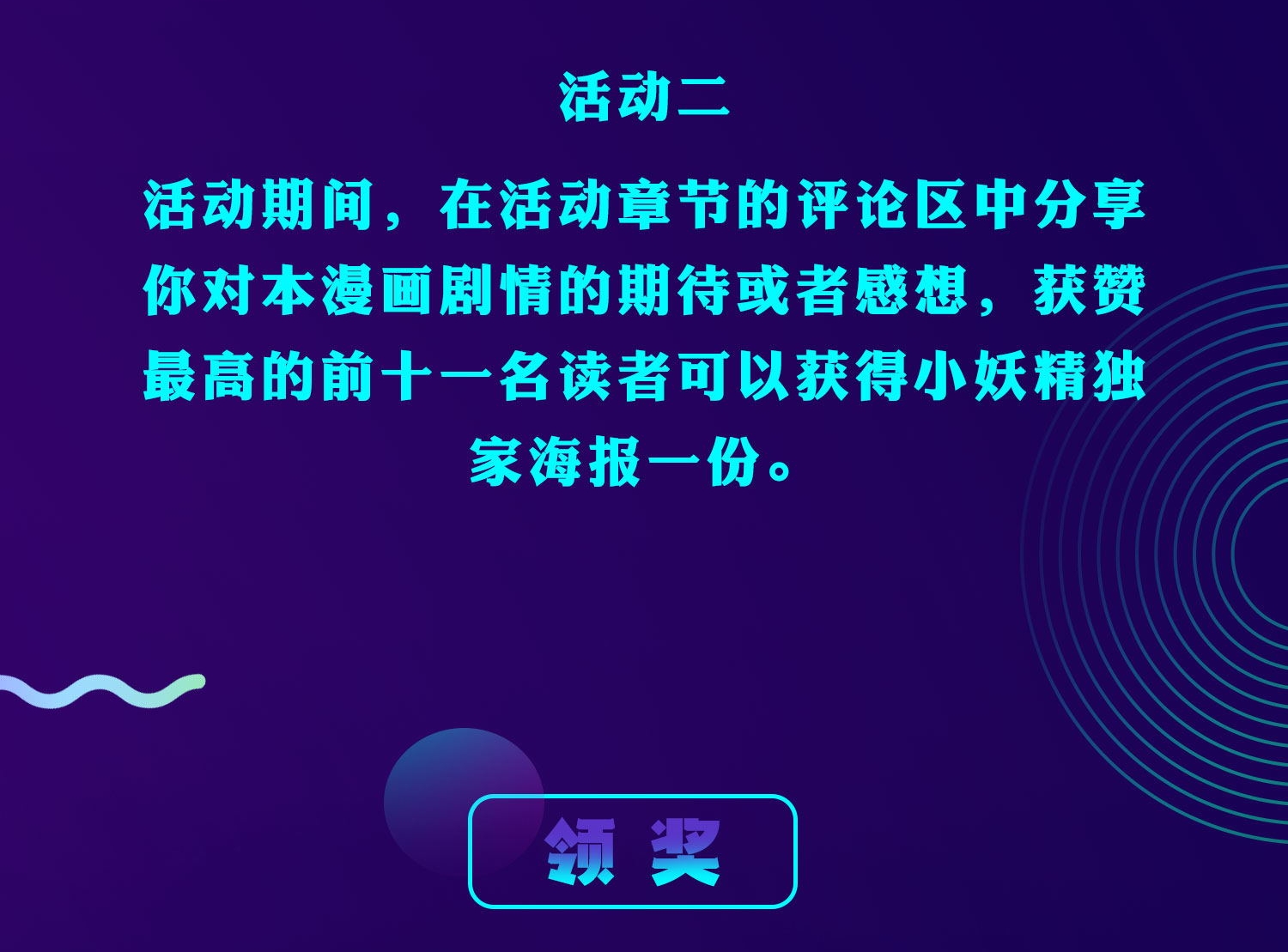 活动二

活动期间，在活动章节的评论区中分享你对本漫画剧情的期待或者感想，获赞最高的前十一名读者可以获得小妖精独家海报一份。

领 奖